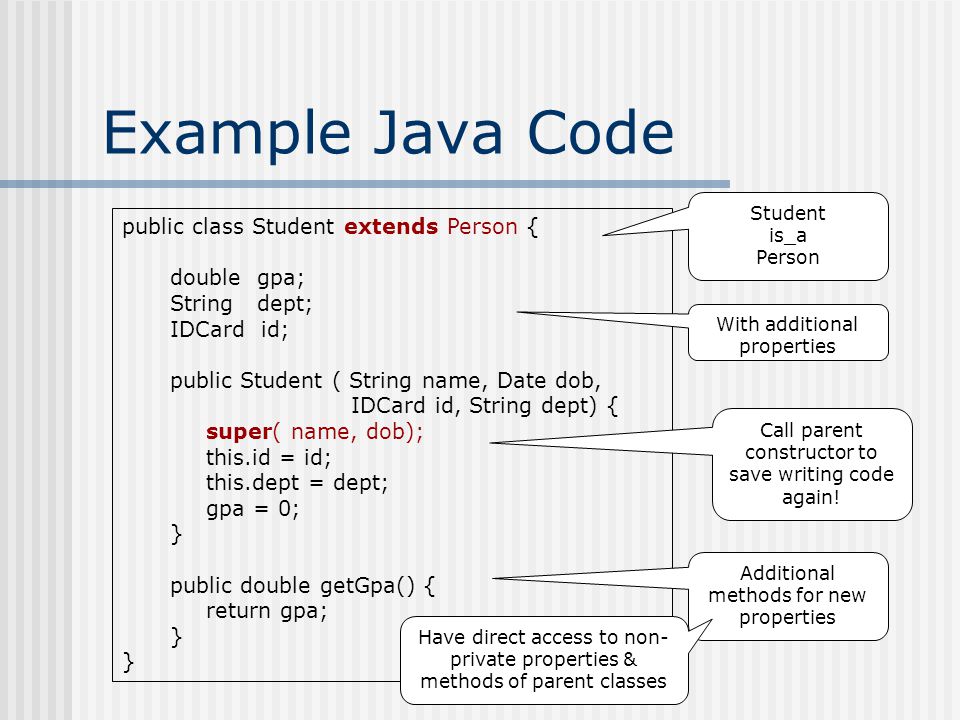 Example Java Code

public class Student extends Person {

double gpa;
String dept;
IDCard id;

public Student ( String name, Date dob,
IDCard id, String dept) {
super( name, dob);
this.id = id;
this.dept = dept;
gpa = 0;
}

public double getGpa() {
return gpa;
}
}

Student is_a Person

With additional properties

Call parent constructor to save writing code again!

Additional methods for new properties

Have direct access to non-private properties & methods of parent classes